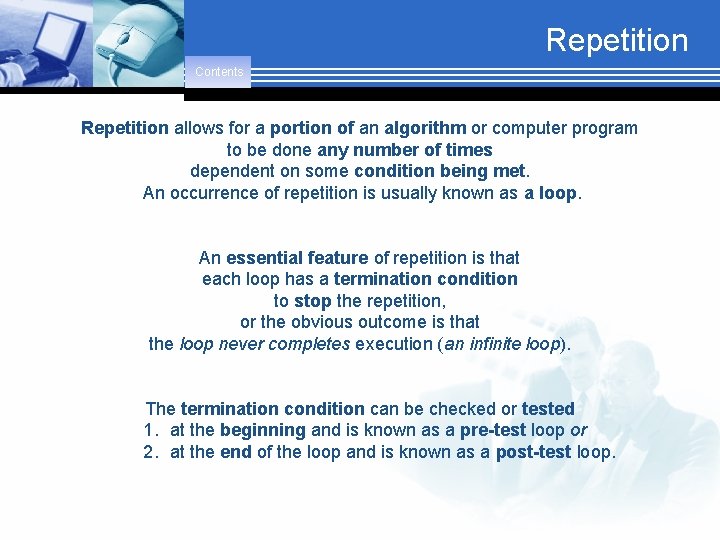 Repetition

Contents

Repetition allows for a portion of an algorithm or computer program to be done any number of times dependent on some condition being met.
An occurrence of repetition is usually known as a loop.

An essential feature of repetition is that each loop has a termination condition to stop the repetition, or the obvious outcome is that the loop never completes execution (an infinite loop).

The termination condition can be checked or tested
1. at the beginning and is known as a pre-test loop or
2. at the end of the loop and is known as a post-test loop.